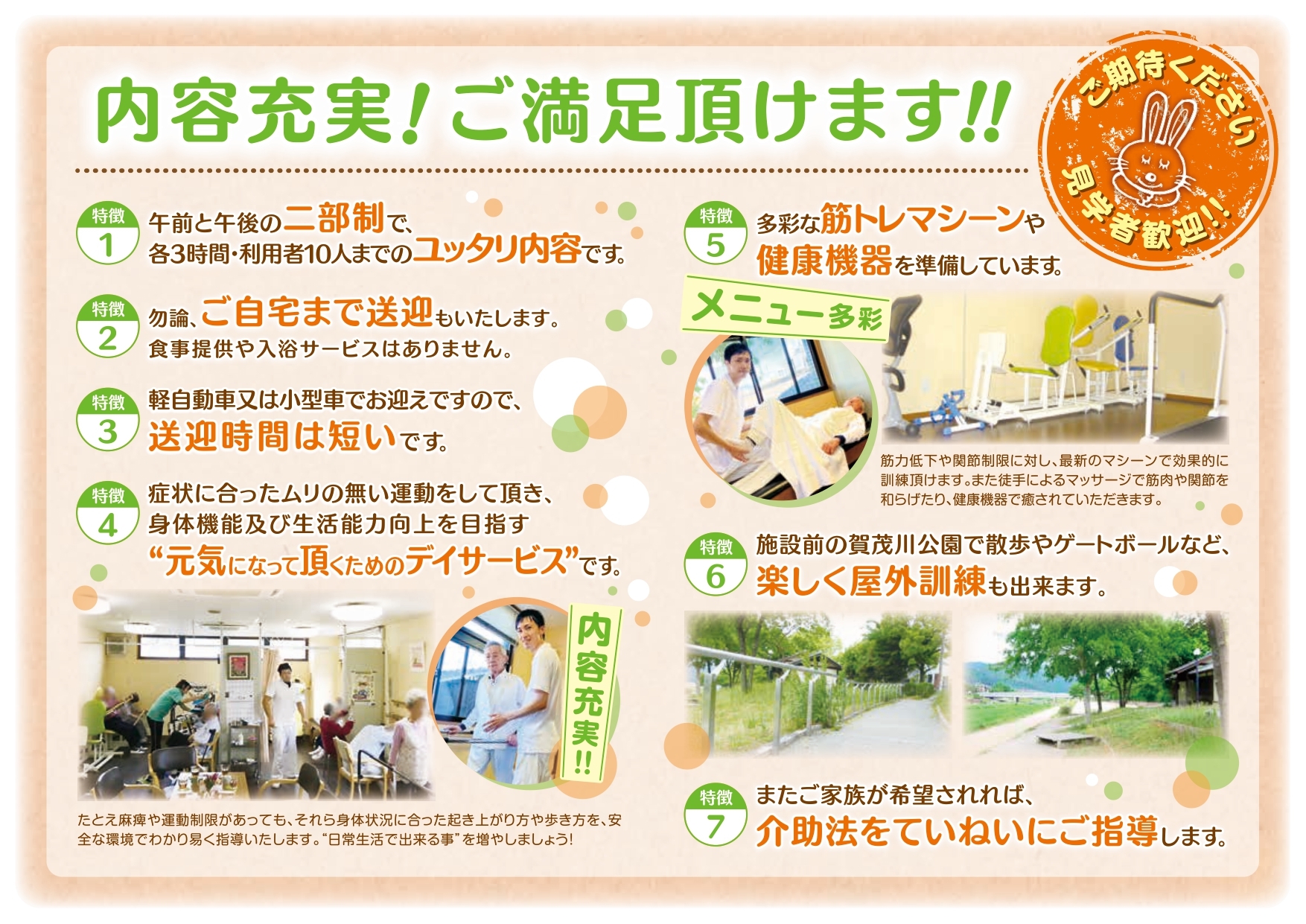 内容充実!ご満足頂けます!!

ご期待ください

見学者歓迎!!

特徴 1 午前と午後の二部制で、各3時間・利用者10人までのユッタリ内容です。

特徴 2 勿論、ご自宅まで送迎もいたします。食事提供や入浴サービスはありません。

特徴 3 軽自動車又は小型車でお迎えですので、送迎時間は短いです。

特徴 4 症状に合ったムリの無い運動をして頂き、身体機能及び生活能力向上を目指す“元気になって頂くためのデイサービス”です。

内容充実!!

たとえ麻痺や運動制限があっても、それら身体状況に合った起き上がり方や歩き方を、安全な環境でわかり易く指導いたします。“日常生活で出来る事”を増やしましょう!

特徴 5 多彩な筋トレマシーンや健康機器を準備しています。

メニュー多彩

筋力低下や関節制限に対し、最新のマシーンで効果的に訓練頂けます。また徒手によるマッサージで筋肉や関節を和らげたり、健康機器で癒されていただきます。

特徴 6 施設前の賀茂川公園で散歩やゲートボールなど、楽しく屋外訓練も出来ます。

特徴 7 またご家族が希望されれば、介助法をていねいにご指導します。